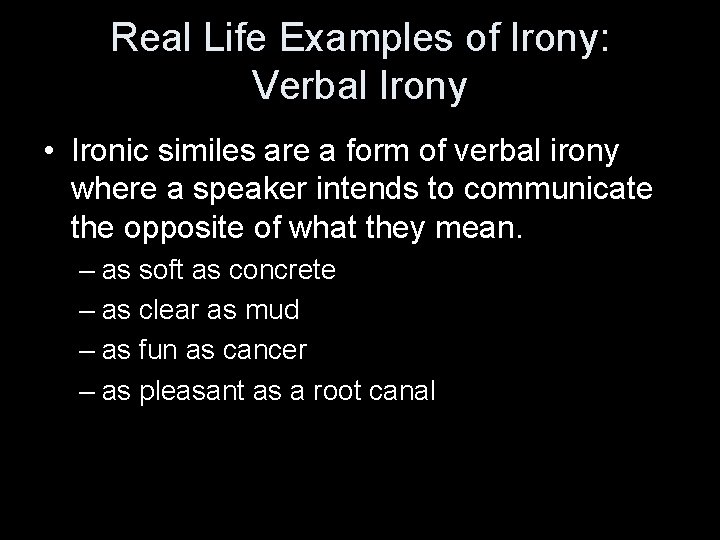 Real Life Examples of Irony: Verbal Irony

• Ironic similes are a form of verbal irony where a speaker intends to communicate the opposite of what they mean.
– as soft as concrete
– as clear as mud
– as fun as cancer
– as pleasant as a root canal